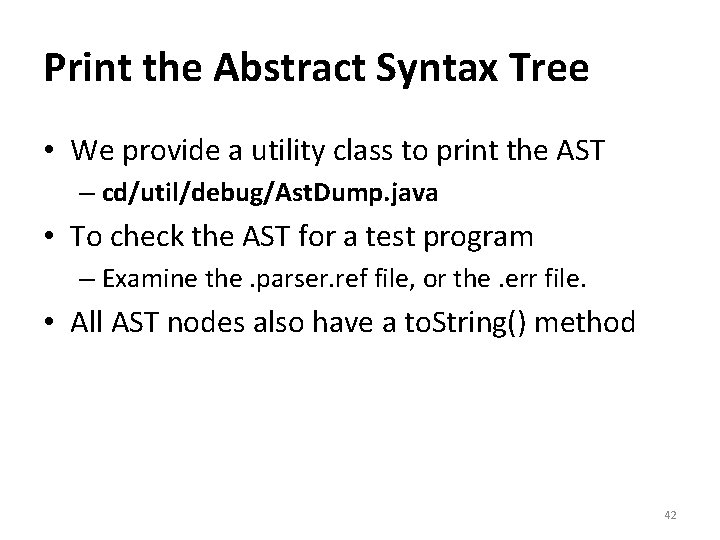 Print the Abstract Syntax Tree

• We provide a utility class to print the AST
  – cd/util/debug/AstDump.java
• To check the AST for a test program
  – Examine the .parser.ref file, or the .err file.
• All AST nodes also have a toString() method

42